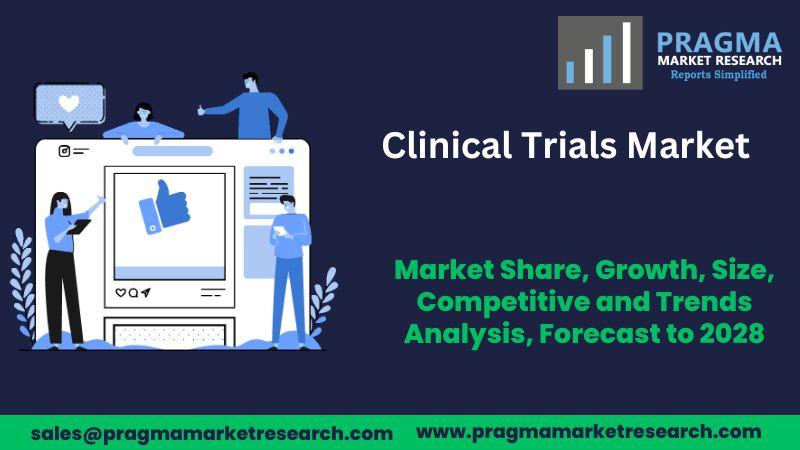 PRAGMA
MARKET RESEARCH
Reports Simplified

Clinical Trials Market

Market Share, Growth, Size, Competitive and Trends Analysis, Forecast to 2028

sales@pragmamarketresearch.com www.pragmamarketresearch.com